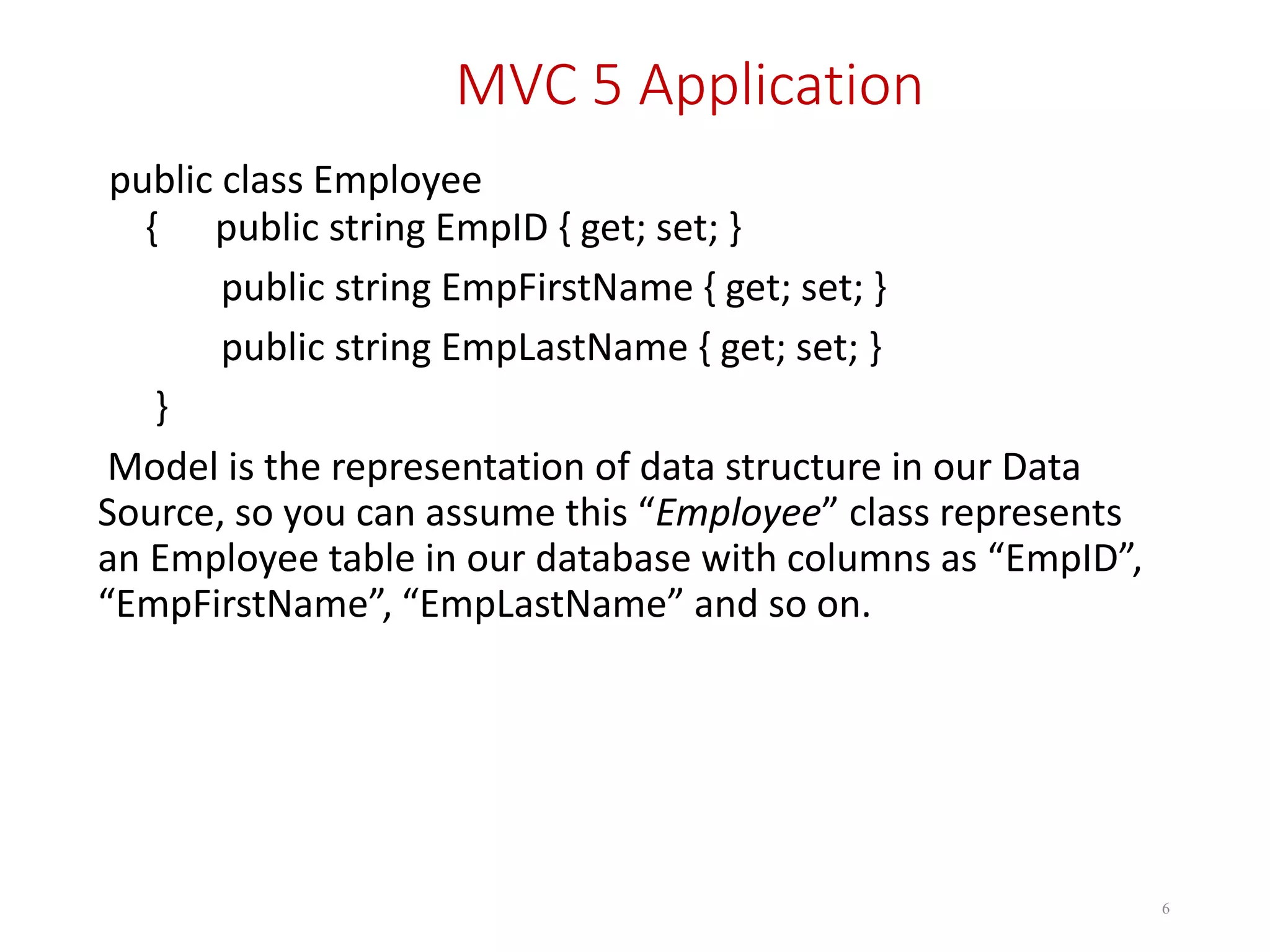 MVC 5 Application

public class Employee
{ public string EmpID { get; set; }
public string EmpFirstName { get; set; }
public string EmpLastName { get; set; }
}

Model is the representation of data structure in our Data Source, so you can assume this “Employee” class represents an Employee table in our database with columns as “EmpID”, “EmpFirstName”, “EmpLastName” and so on.

6